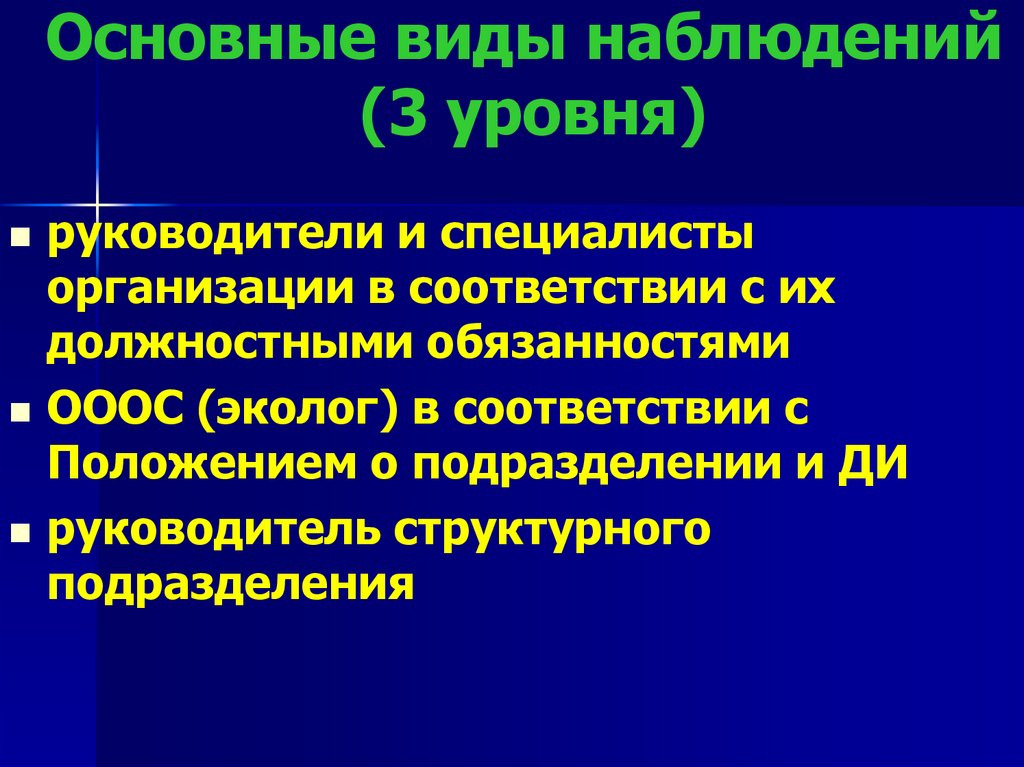 Основные виды наблюдений (3 уровня)

руководители и специалисты организации в соответствии с их должностными обязанностями

ОООС (эколог) в соответствии с Положением о подразделении и ДИ

руководитель структурного подразделения